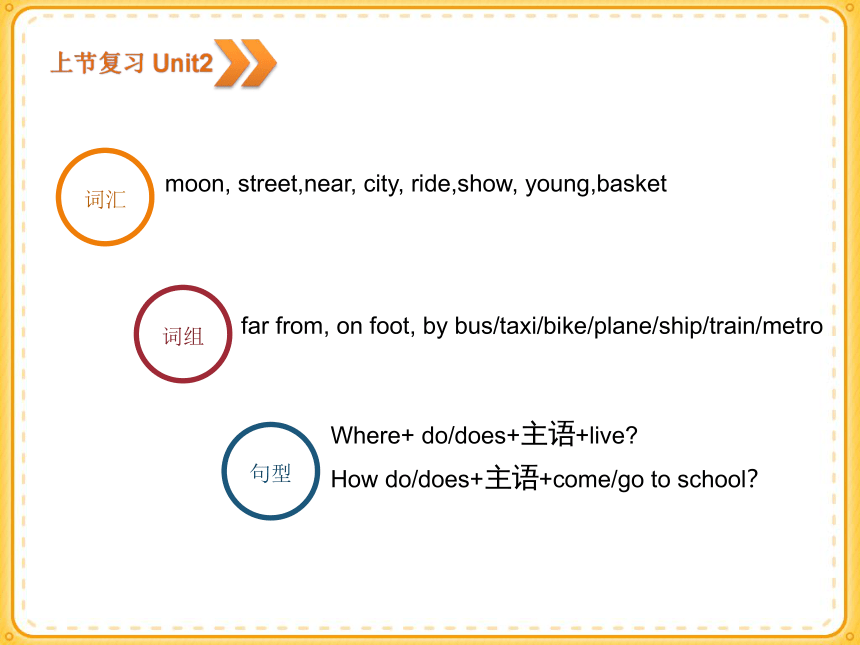 上节复习 Unit2

词汇

moon, street,near, city, ride,show, young,basket

词组

far from, on foot, by bus/taxi/bike/plane/ship/train/metro

句型

Where+ do/does+主语+live?

How do/does+主语+come/go to school?